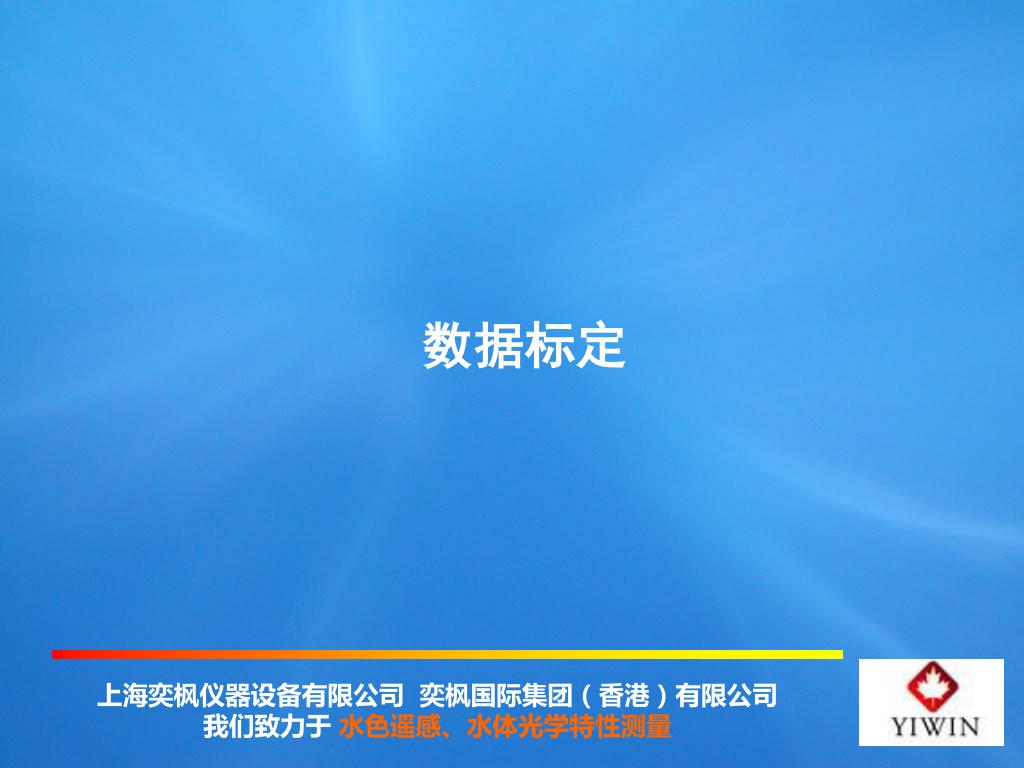 数据标定

上海奕枫仪器设备有限公司 奕枫国际集团（香港）有限公司
我们致力于 水色遥感、水体光学特性测量

YIWIN